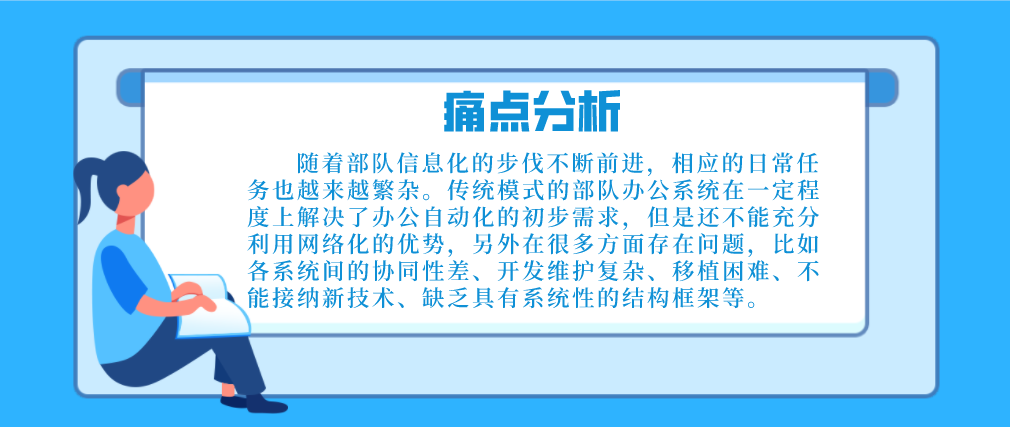 痛点分析

随着部队信息化的步伐不断前进，相应的日常任务也越来越繁杂。传统模式的部队办公系统在一定程度上解决了办公自动化的初步需求，但是还不能充分利用网络化的优势，另外在很多方面存在问题，比如各系统间的协同性差、开发维护复杂、移植困难、不能接纳新技术、缺乏具有系统性的结构框架等。